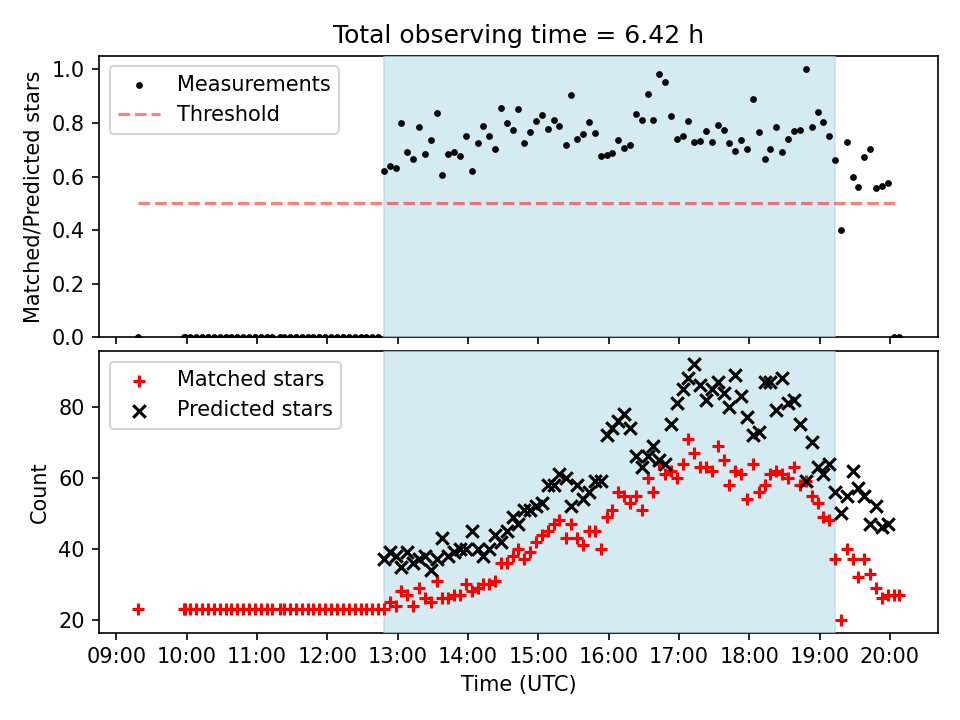 Total observing time = 6.42 h

Measurements
Threshold

Matched/Predicted stars

1.0
0.8
0.6
0.4
0.2
0.0

Matched stars
Predicted stars

Count

80
60
40
20

09:00 10:00 11:00 12:00 13:00 14:00 15:00 16:00 17:00 18:00 19:00 20:00

Time (UTC)